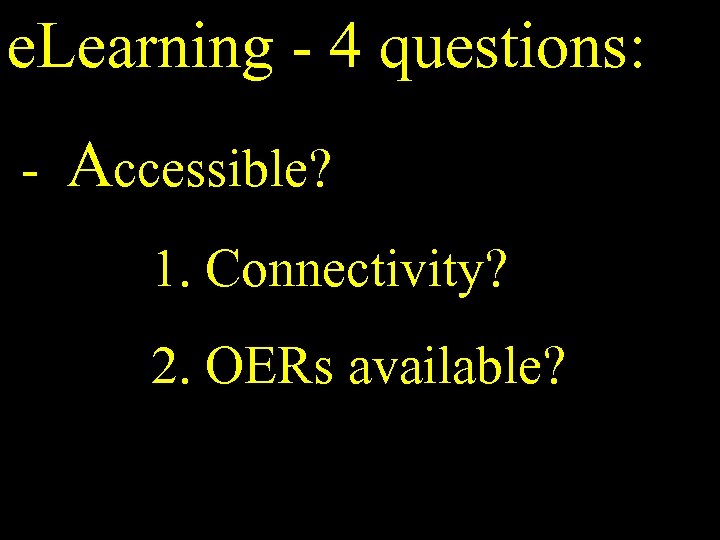 eLearning - 4 questions:

- Accessible?

1. Connectivity?

2. OERs available?